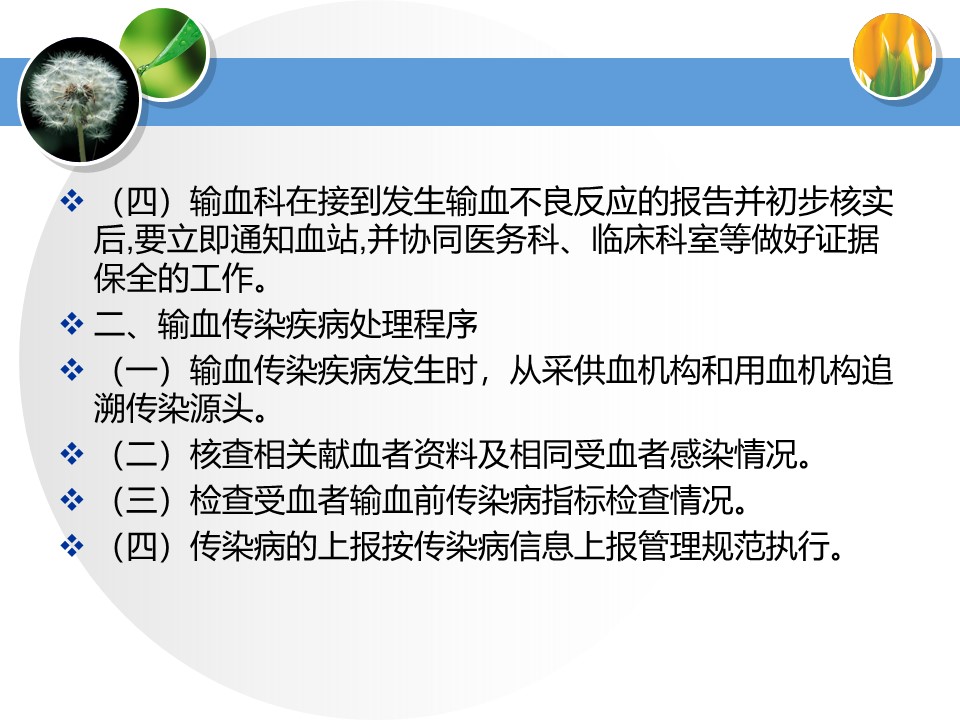 ❖ （四）输血科在接到发生输血不良反应的报告并初步核实后,要立即通知血站,并协同医务科、临床科室等做好证据保全的工作。

❖ 二、输血传染疾病处理程序

❖ （一）输血传染疾病发生时，从采供血机构和用血机构追溯传染源头。

❖ （二）核查相关献血者资料及相同受血者感染情况。

❖ （三）检查受血者输血前传染病指标检查情况。

❖ （四）传染病的上报按传染病信息上报管理规范执行。